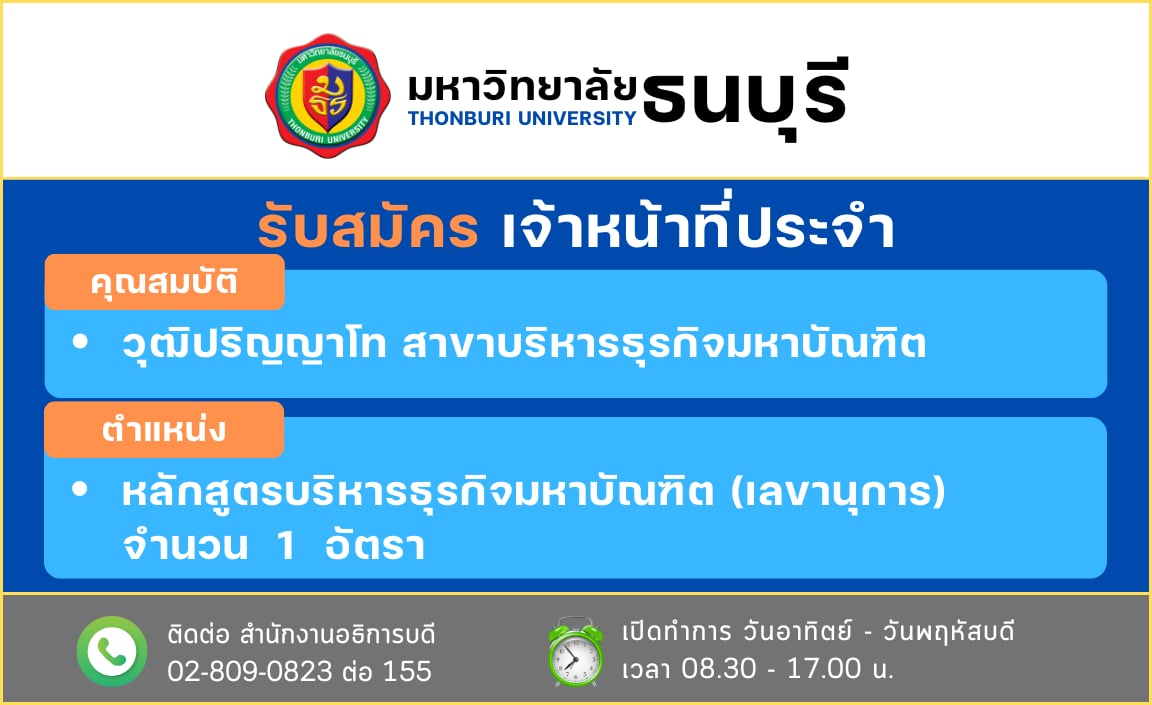 มหาวิทยาลัยธนบุรี
THONBURI UNIVERSITY

มหาวิทยาลัยธนบุรี
THONBURI UNIVERSITY

รับสมัคร เจ้าหน้าที่ประจำ

คุณสมบัติ

• วุฒิปริญญาโท สาขาบริหารธุรกิจมหาบัณฑิต

ตำแหน่ง

• หลักสูตรบริหารธุรกิจมหาบัณฑิต (เลขานุการ) จำนวน 1 อัตรา

ติดต่อ สำนักงานอธิการบดี
02-809-0823 ต่อ 155

เปิดทำการ วันอาทิตย์ - วันพฤหัสบดี
เวลา 08.30 - 17.00 น.